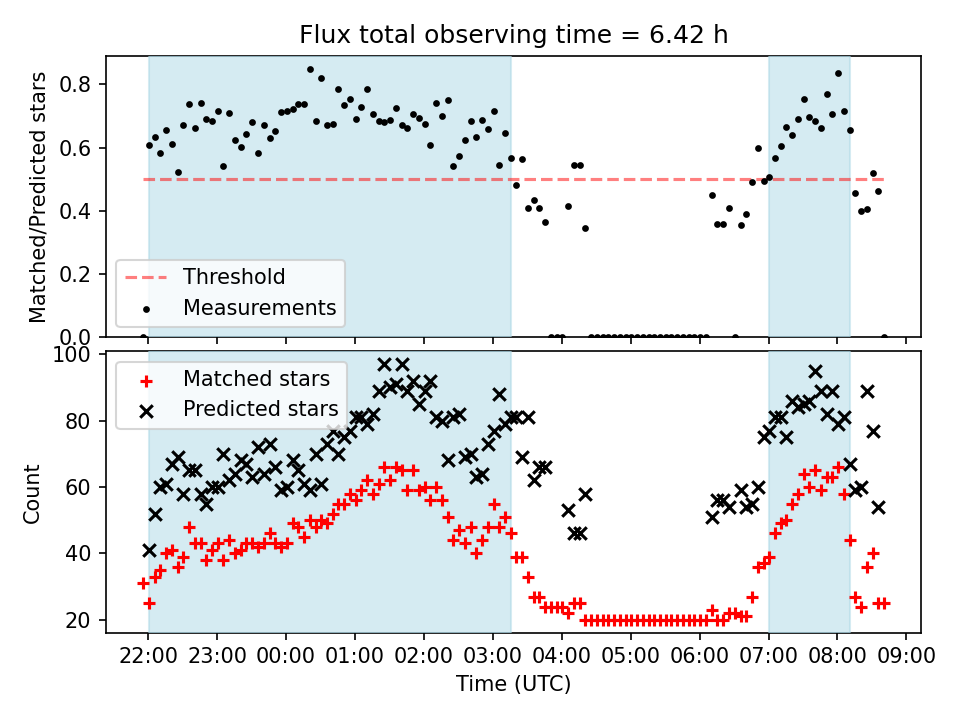 Flux total observing time = 6.42 h

Matched/Predicted stars

0.8
0.6
0.4
0.2
0.0

Threshold
Measurements

Count

100
80
60
40
20

Matched stars
Predicted stars

22:00 23:00 00:00 01:00 02:00 03:00 04:00 05:00 06:00 07:00 08:00 09:00

Time (UTC)